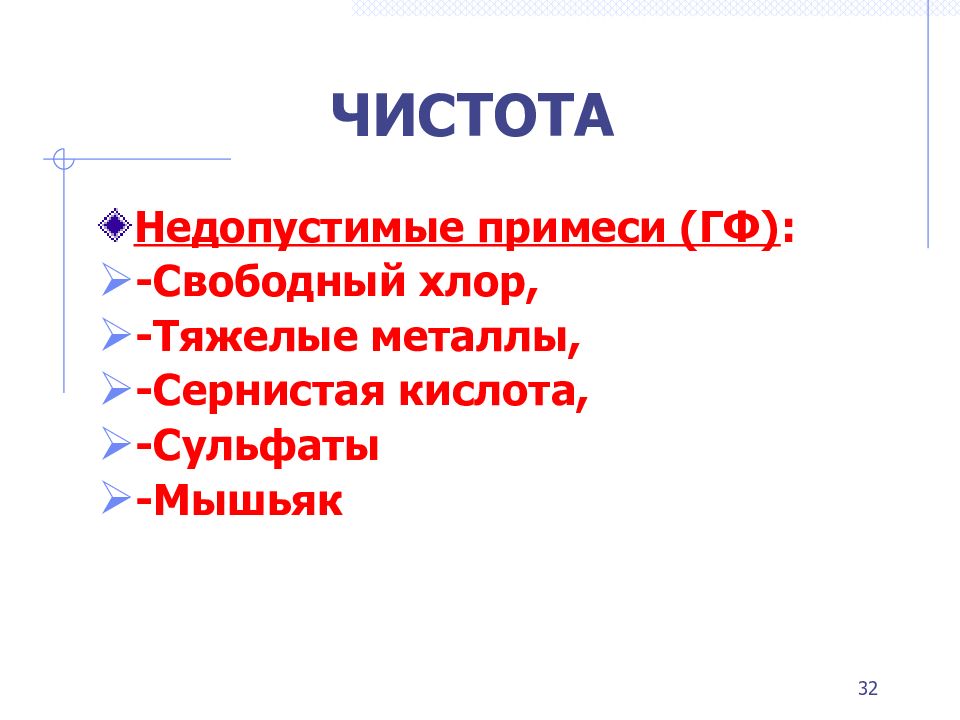 ЧИСТОТА

Недопустимые примеси (ГФ):
-Свободный хлор,
-Тяжелые металлы,
-Сернистая кислота,
-Сульфаты
-Мышьяк

32